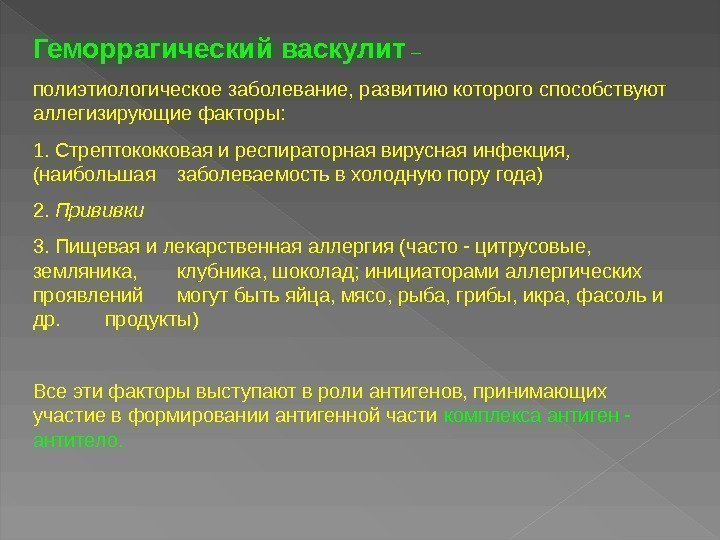 Геморрагический васкулит –

полиэтиологическое заболевание, развитию которого способствуют аллегизирующие факторы:

1. Стрептококковая и респираторная вирусная инфекция, (наибольшая заболеваемость в холодную пору года)

2. Прививки

3. Пищевая и лекарственная аллергия (часто - цитрусовые, земляника, клубника, шоколад; инициаторами аллергических проявлений могут быть яйца, мясо, рыба, грибы, икра, фасоль и др. продукты)

Все эти факторы выступают в роли антигенов, принимающих участие в формировании антигенной части комплекса антиген - антитело.